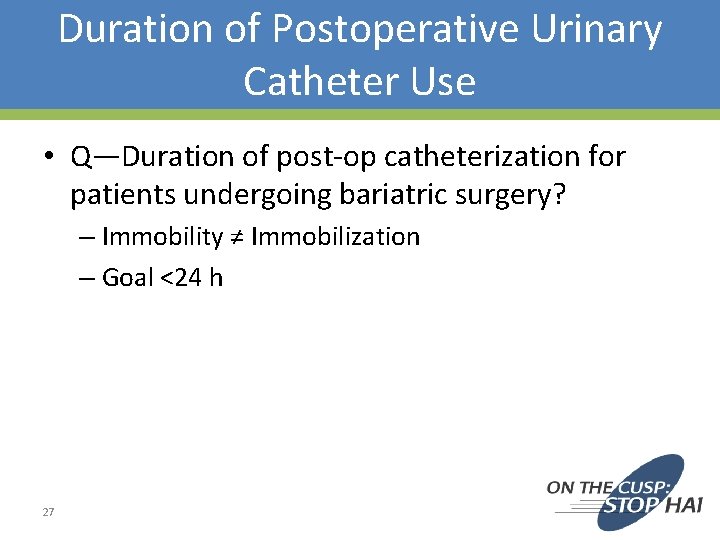 Duration of Postoperative Urinary Catheter Use

• Q—Duration of post-op catheterization for patients undergoing bariatric surgery?

– Immobility ≠ Immobilization

– Goal <24 h

27

ON THE CUSP: STOP HAI